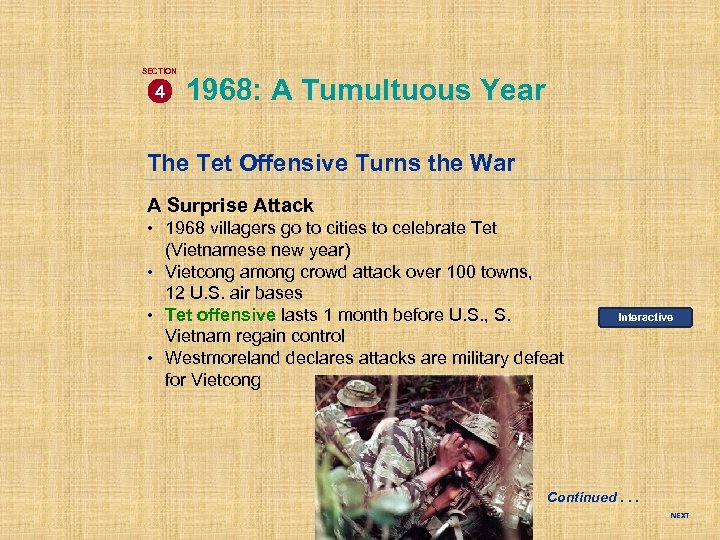 SECTION
4
1968: A Tumultuous Year

The Tet Offensive Turns the War

A Surprise Attack
• 1968 villagers go to cities to celebrate Tet (Vietnamese new year)
• Vietcong among crowd attack over 100 towns, 12 U.S. air bases
• Tet offensive lasts 1 month before U.S., S. Vietnam regain control
• Westmoreland declares attacks are military defeat for Vietcong

Interactive

Continued . . .

NEXT